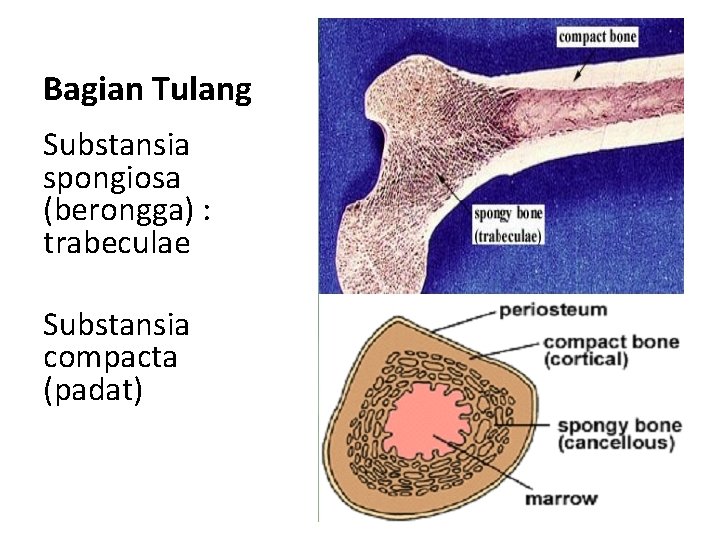 Bagian Tulang

Substansia spongiosa (berongga) : trabeculae

Substansia compacta (padat)

compact bone

spongy bone (trabeculae)

periosteum

compact bone (cortical)

spongy bone (cancellous)

marrow